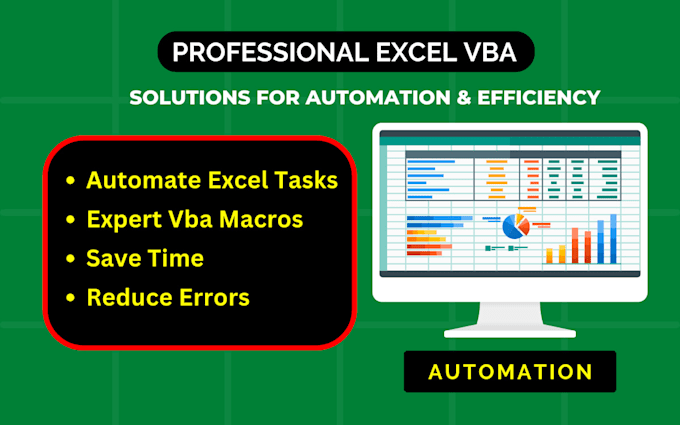 PROFESSIONAL EXCEL VBA

SOLUTIONS FOR AUTOMATION & EFFICIENCY

• Automate Excel Tasks
• Expert Vba Macros
• Save Time
• Reduce Errors

AUTOMATION